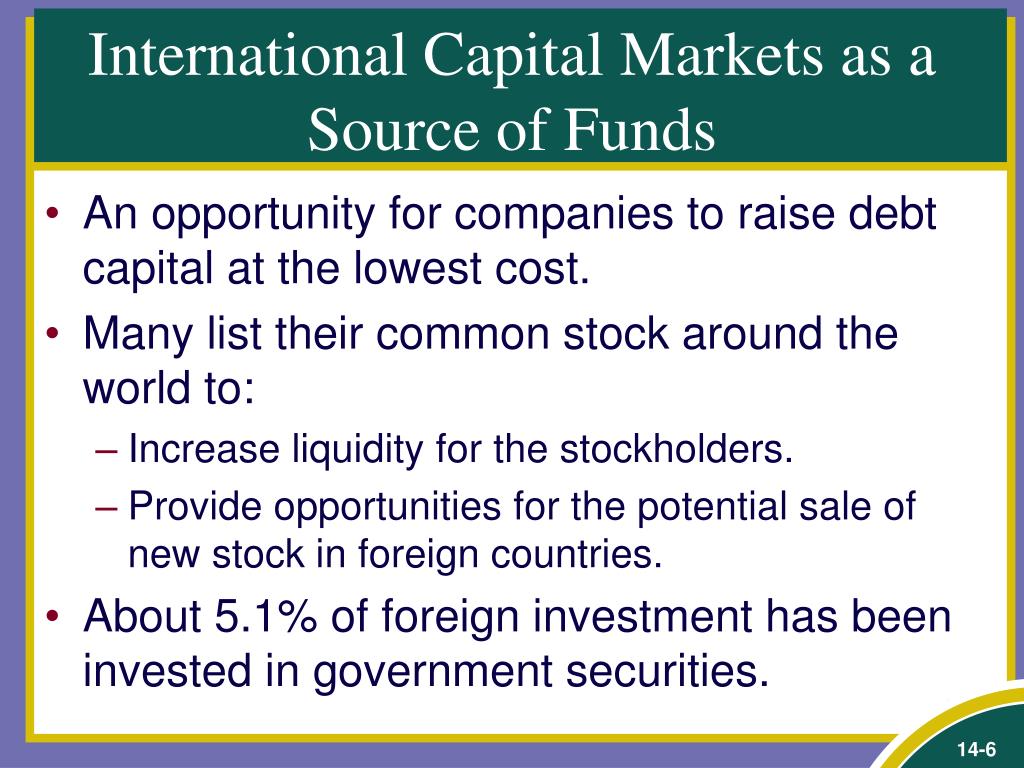 International Capital Markets as a Source of Funds

• An opportunity for companies to raise debt capital at the lowest cost.
• Many list their common stock around the world to:
– Increase liquidity for the stockholders.
– Provide opportunities for the potential sale of new stock in foreign countries.
• About 5.1% of foreign investment has been invested in government securities.

14-6